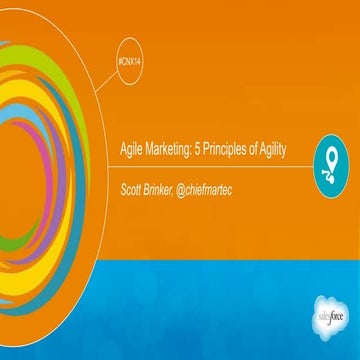 #CNX14

Agile Marketing: 5 Principles of Agility

Scott Brinker, @chiefmartec

salesforce